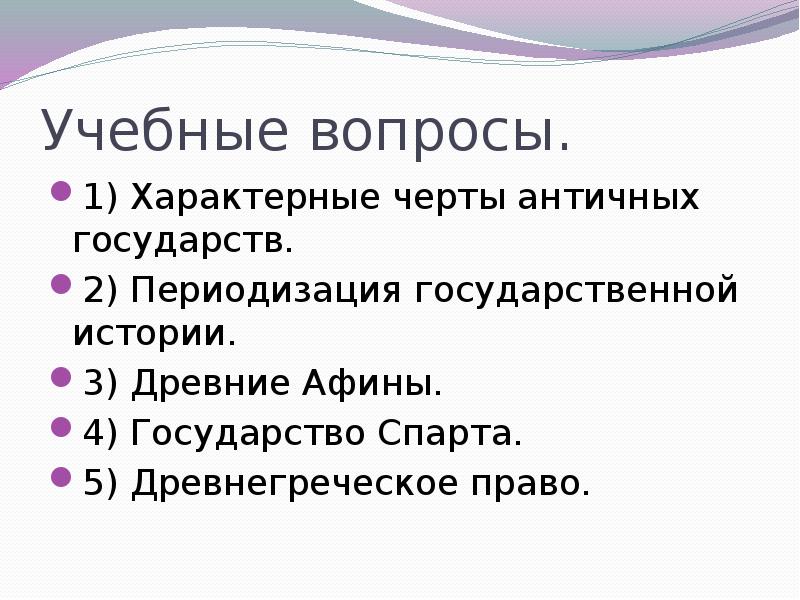 Учебные вопросы.

1) Характерные черты античных государств.

2) Периодизация государственной истории.

3) Древние Афины.

4) Государство Спарта.

5) Древнегреческое право.